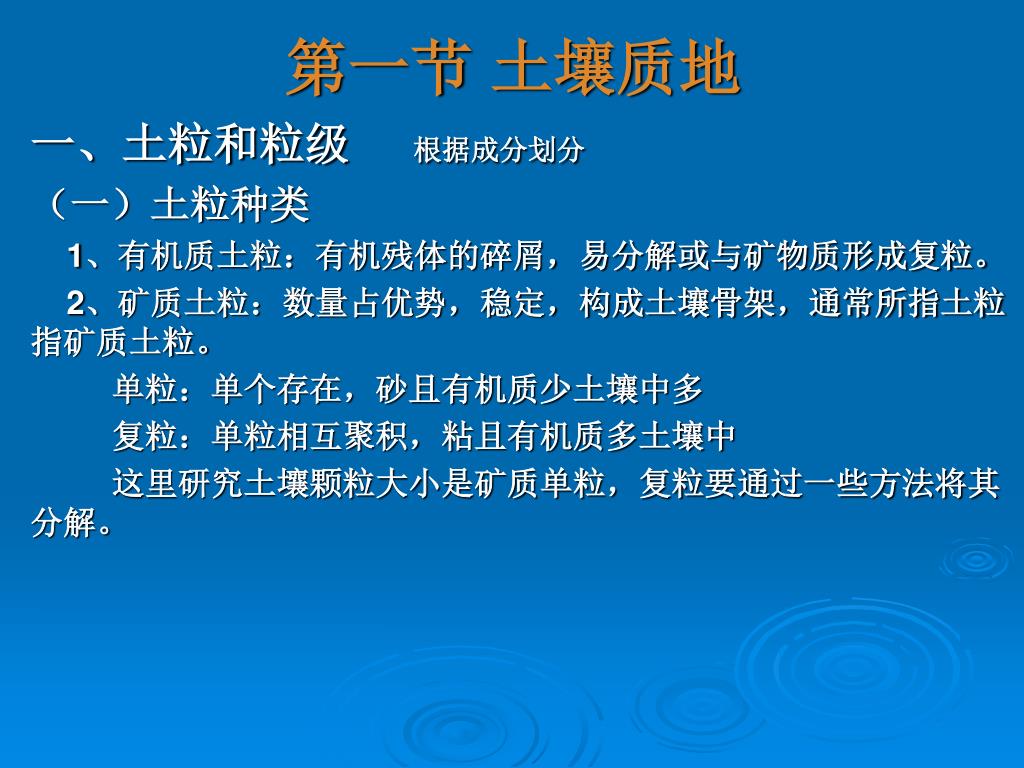 第一节 土壤质地

一、土粒和粒级　根据成分划分

（一）土粒种类

1、有机质土粒：有机残体的碎屑，易分解或与矿物质形成复粒。

2、矿质土粒：数量占优势，稳定，构成土壤骨架，通常所指土粒指矿质土粒。

单粒：单个存在，砂且有机质少土壤中多

复粒：单粒相互聚积，粘且有机质多土壤中

这里研究土壤颗粒大小是矿质单粒，复粒要通过一些方法将其分解。